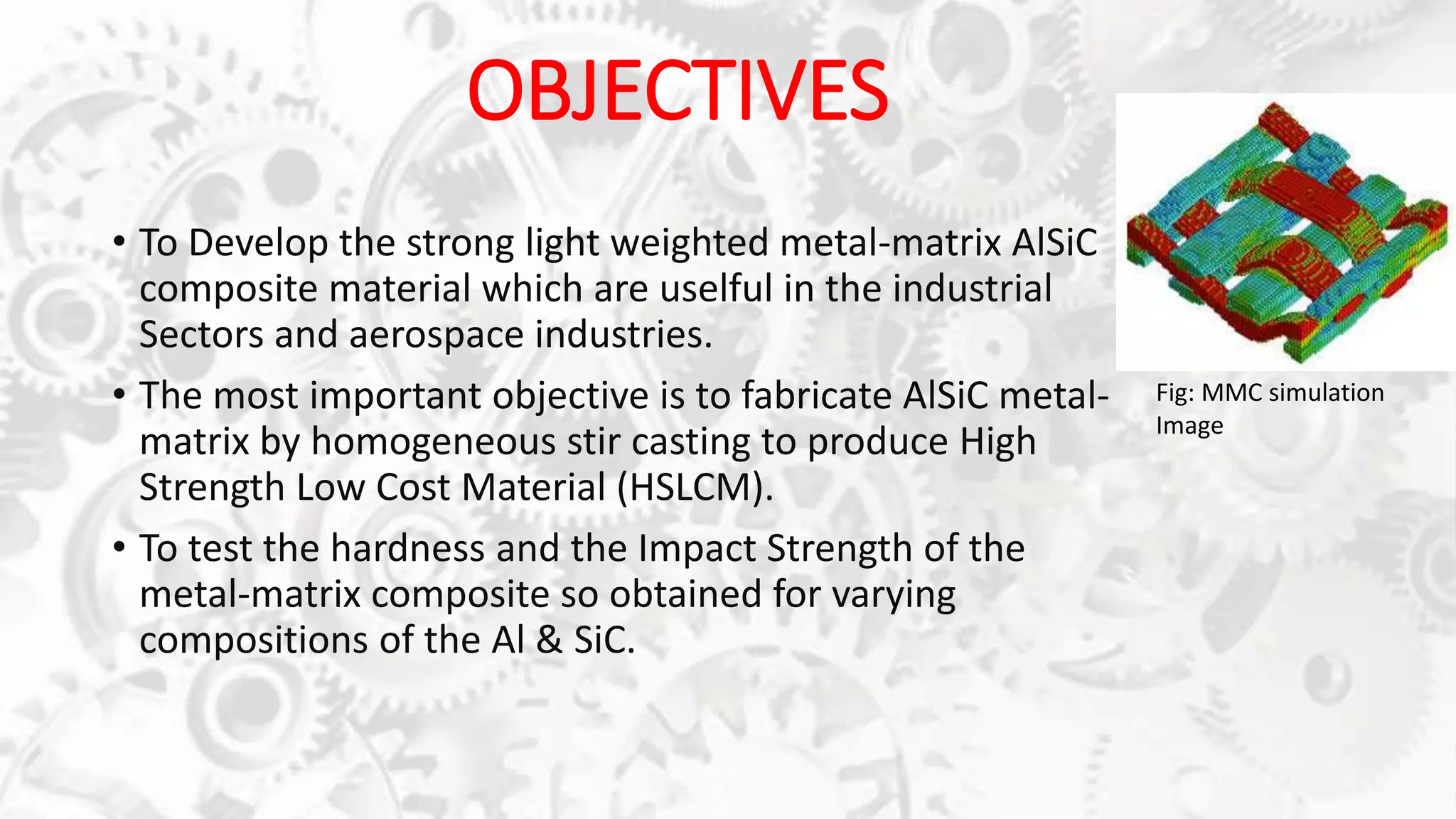 OBJECTIVES

• To Develop the strong light weighted metal-matrix AlSiC composite material which are uselful in the industrial Sectors and aerospace industries.

• The most important objective is to fabricate AlSiC metal-matrix by homogeneous stir casting to produce High Strength Low Cost Material (HSLCM).

• To test the hardness and the Impact Strength of the metal-matrix composite so obtained for varying compositions of the Al & SiC.

Fig: MMC simulation Image